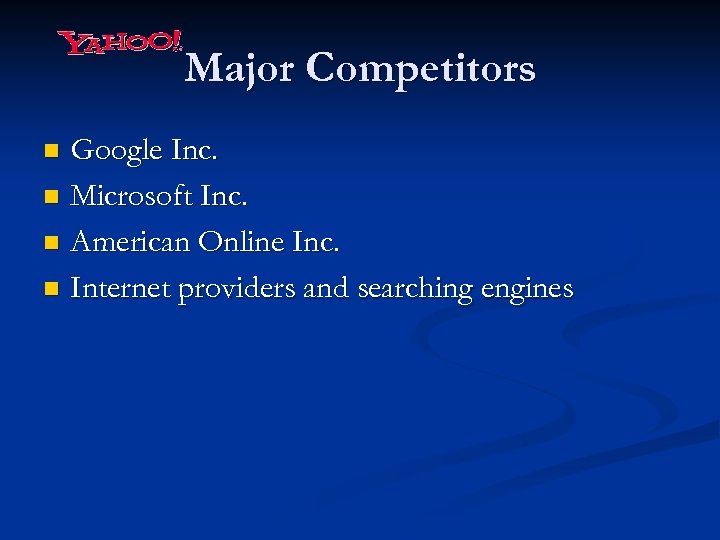 YAHOO!

Major Competitors

- Google Inc.
- Microsoft Inc.
- American Online Inc.
- Internet providers and searching engines